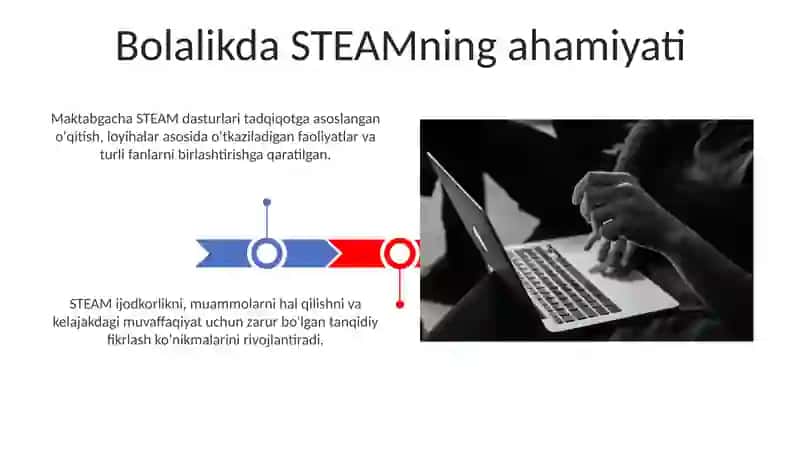 Bolalikda STEAMning ahamiyati

Maktabgacha STEAM dasturlari tadqiqotga asoslangan o'qitish, loyihalar asosida o'tkaziladigan faoliyatlar va turli fanlarni birlashtirishga qaratilgan.

STEAM ijodkorlikni, muammolarni hal qilishni va kelajakdagi muvaffaqiyat uchun zarur bo'lgan tanqidiy fikrlash ko'nikmalarini rivojlantiradi.